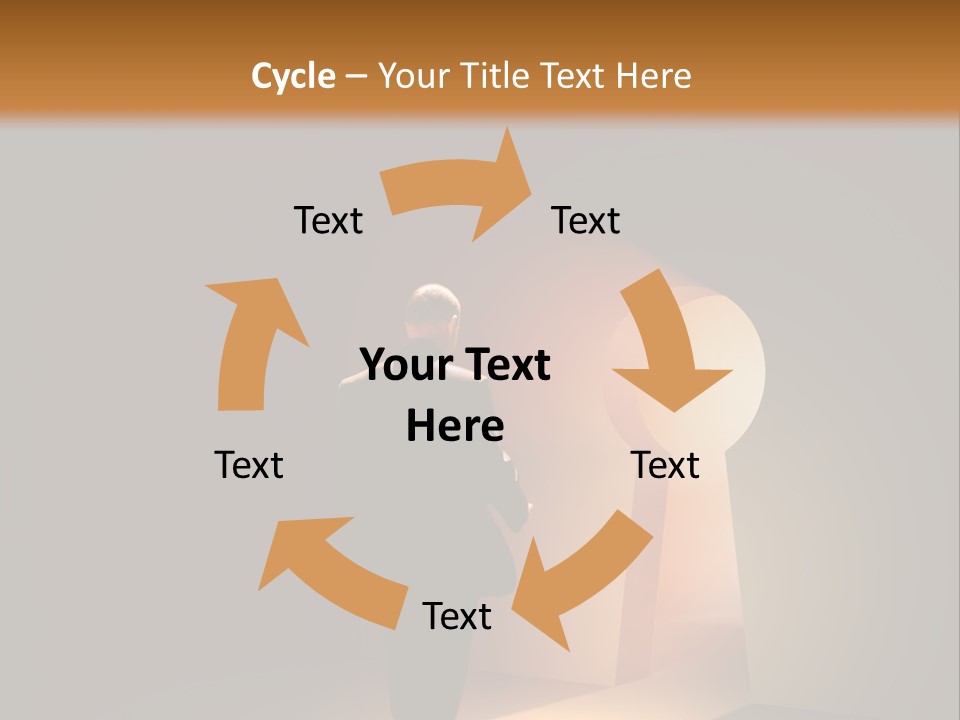 Cycle – Your Title Text Here

Text

Text

Your Text Here

Text

Text

Text